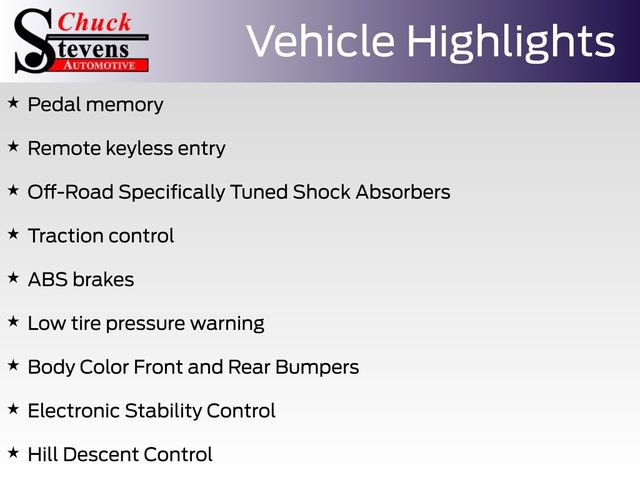 Chuck Stevens AUTOMOTIVE

Vehicle Highlights

★ Pedal memory

★ Remote keyless entry

★ Off-Road Specifically Tuned Shock Absorbers

★ Traction control

★ ABS brakes

★ Low tire pressure warning

★ Body Color Front and Rear Bumpers

★ Electronic Stability Control

★ Hill Descent Control